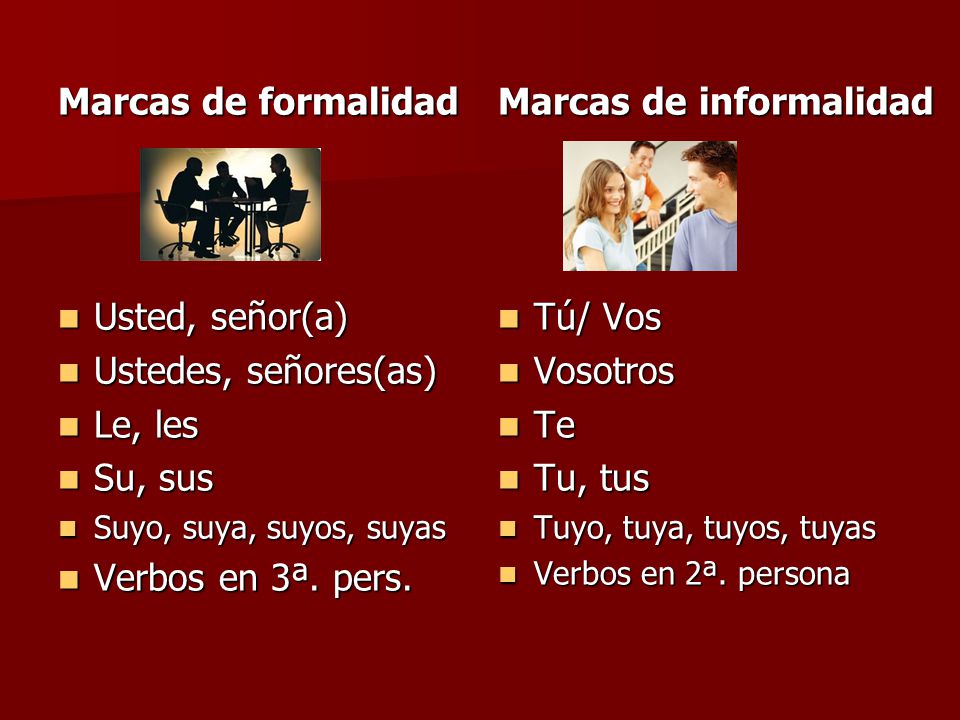 Marcas de formalidad

- Usted, señor(a)
- Ustedes, señores(as)
- Le, les
- Su, sus
- Suyo, suya, suyos, suyas
- Verbos en 3ª. pers.

Marcas de informalidad

- Tú/ Vos
- Vosotros
- Te
- Tu, tus
- Tuyo, tuya, tuyos, tuyas
- Verbos en 2ª. persona